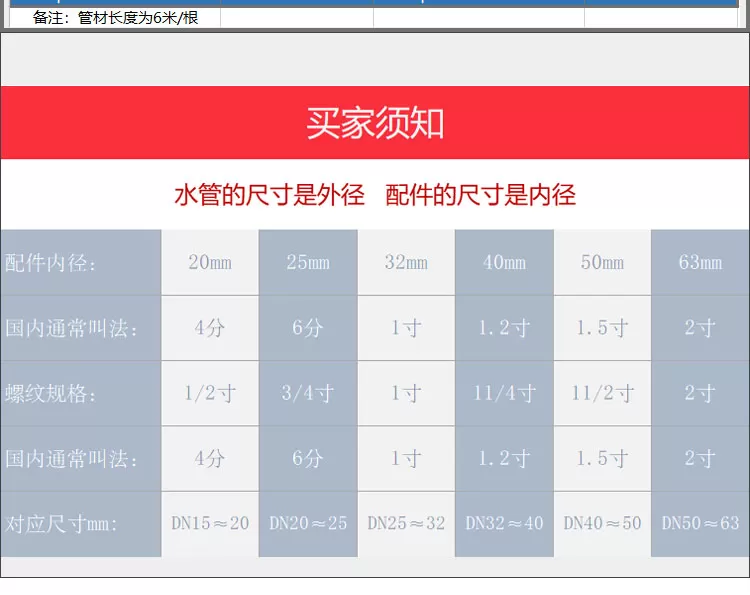 备注：管材长度为6米/根

买家须知

水管的尺寸是外径　配件的尺寸是内径

| 配件内径： | 20mm | 25mm | 32mm | 40mm | 50mm | 63mm |
|---|---|---|---|---|---|---|
| 国内通常叫法： | 4分 | 6分 | 1寸 | 1.2寸 | 1.5寸 | 2寸 |
| 螺纹规格： | 1/2寸 | 3/4寸 | 1寸 | 11/4寸 | 11/2寸 | 2寸 |
| 国内通常叫法： | 4分 | 6分 | 1寸 | 1.2寸 | 1.5寸 | 2寸 |
| 对应尺寸mm： | DN15≈20 | DN20≈25 | DN25≈32 | DN32≈40 | DN40≈50 | DN50≈63 |